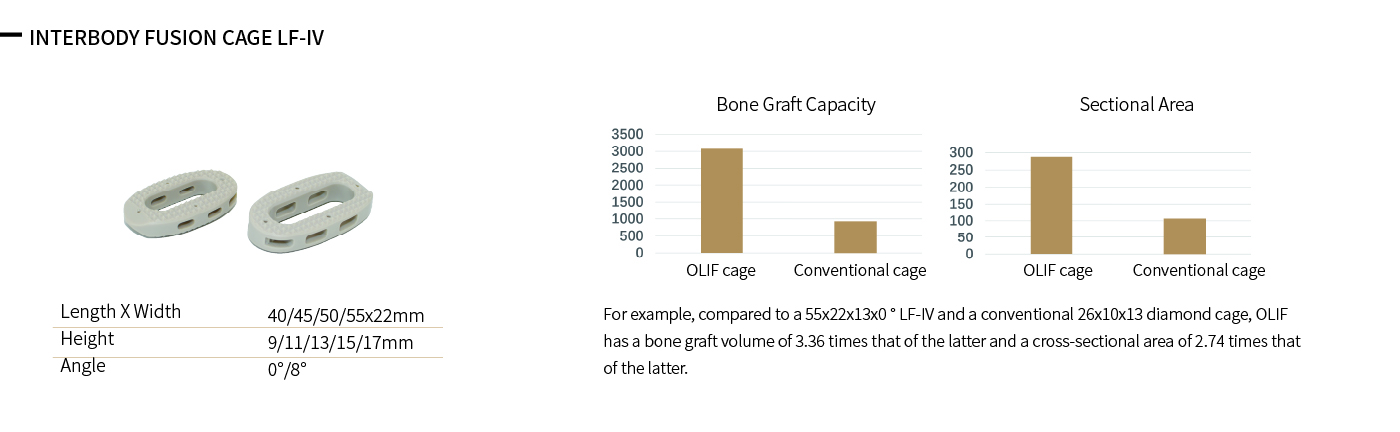 INTERBODY FUSION CAGE LF-IV

| Length X Width | 40/45/50/55x22mm |
|---|---|
| Height | 9/11/13/15/17mm |
| Angle | 0°/8° |

Bone Graft Capacity

3500
3000
2500
2000
1500
1000
500
0

OLIF cage
Conventional cage

Sectional Area

300
250
200
150
100
50
0

OLIF cage
Conventional cage

For example, compared to a 55x22x13x0 ° LF-IV and a conventional 26x10x13 diamond cage, OLIF has a bone graft volume of 3.36 times that of the latter and a cross-sectional area of 2.74 times that of the latter.